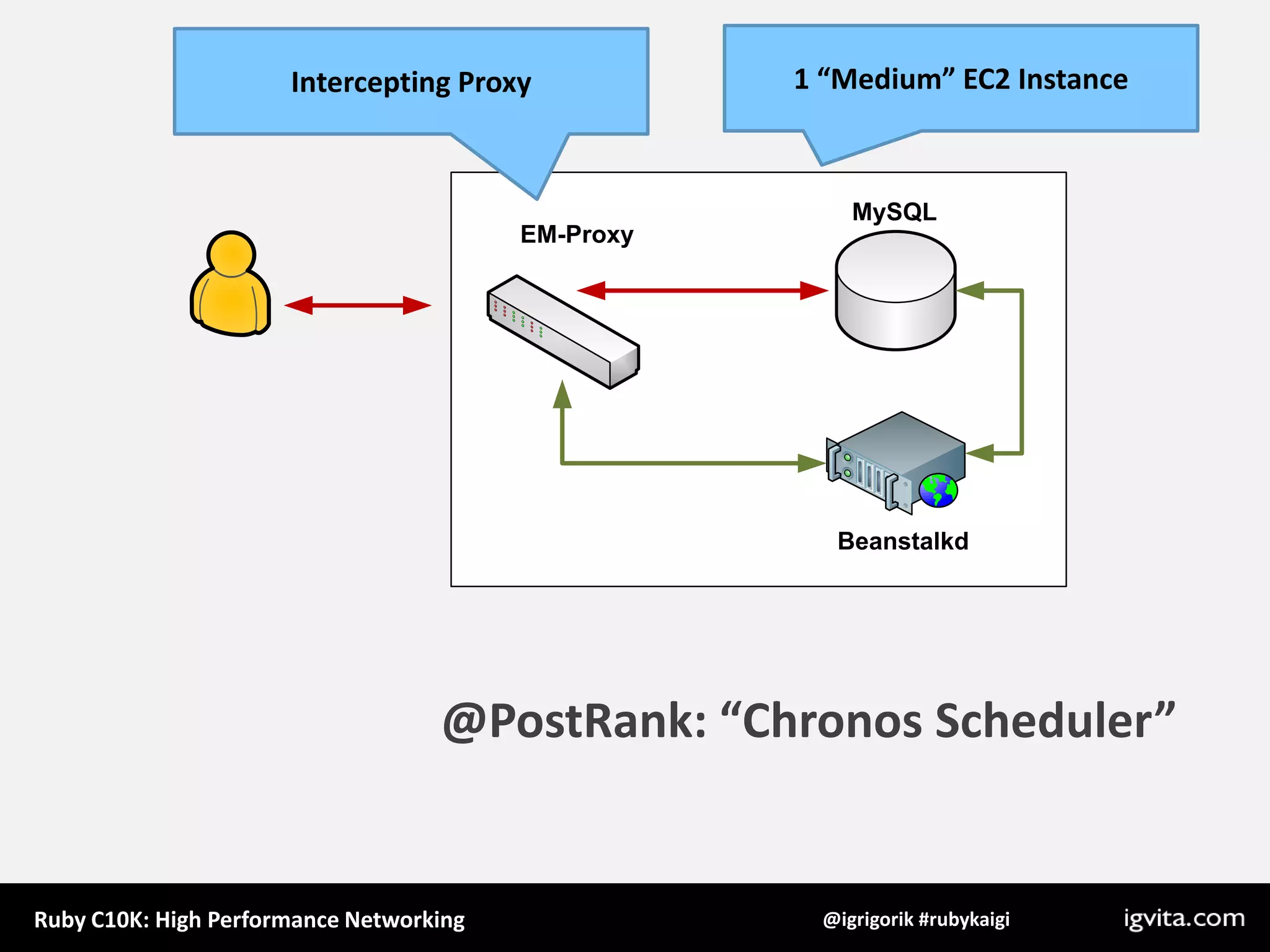 Intercepting Proxy

1 “Medium” EC2 Instance

EM-Proxy

MySQL

Beanstalkd

@PostRank: “Chronos Scheduler”

Ruby C10K: High Performance Networking

@igrigorik #rubykaigi

igvita.com